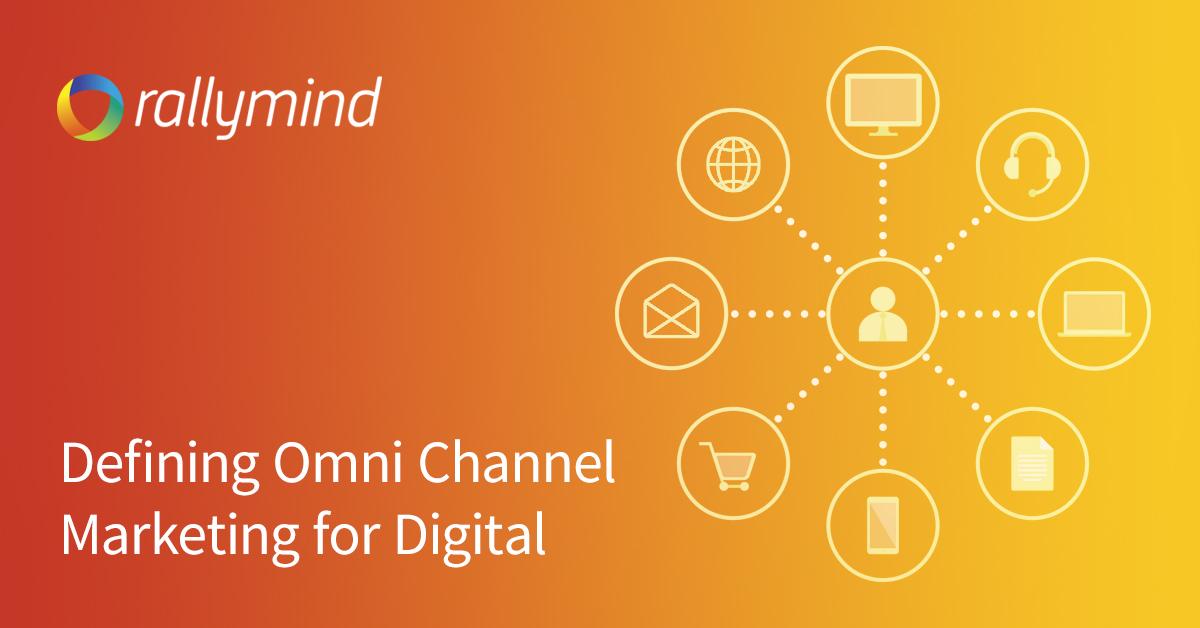 rallymind

Defining Omni Channel Marketing for Digital